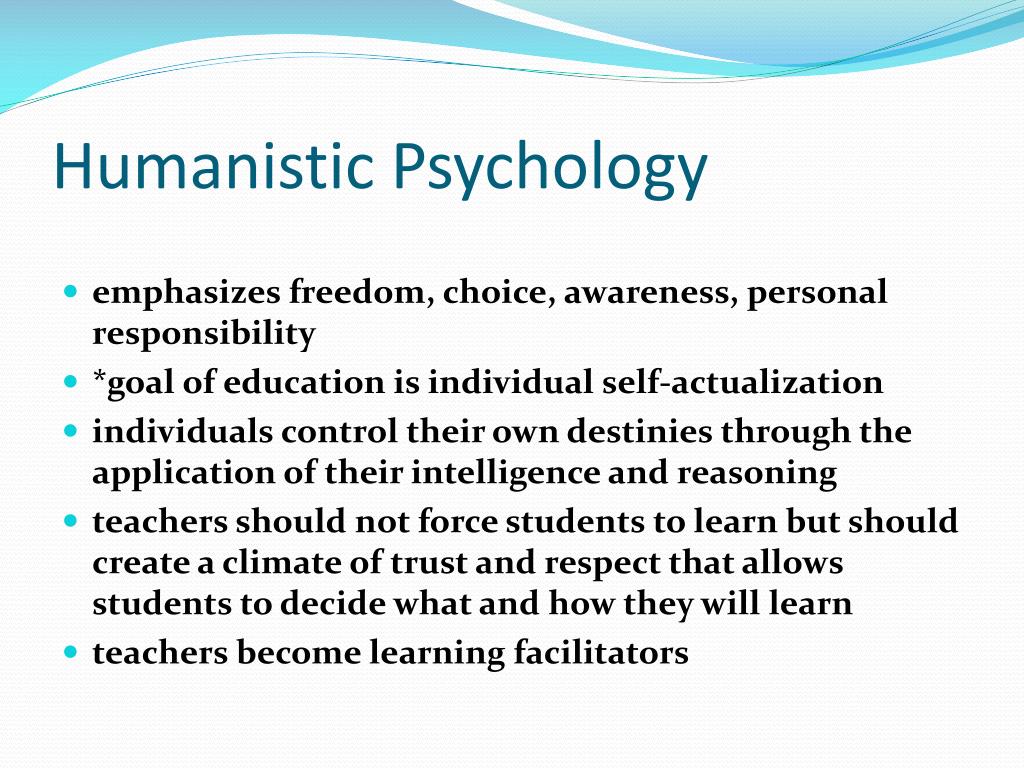 Humanistic Psychology

- emphasizes freedom, choice, awareness, personal responsibility
- *goal of education is individual self-actualization
- individuals control their own destinies through the application of their intelligence and reasoning
- teachers should not force students to learn but should create a climate of trust and respect that allows students to decide what and how they will learn
- teachers become learning facilitators